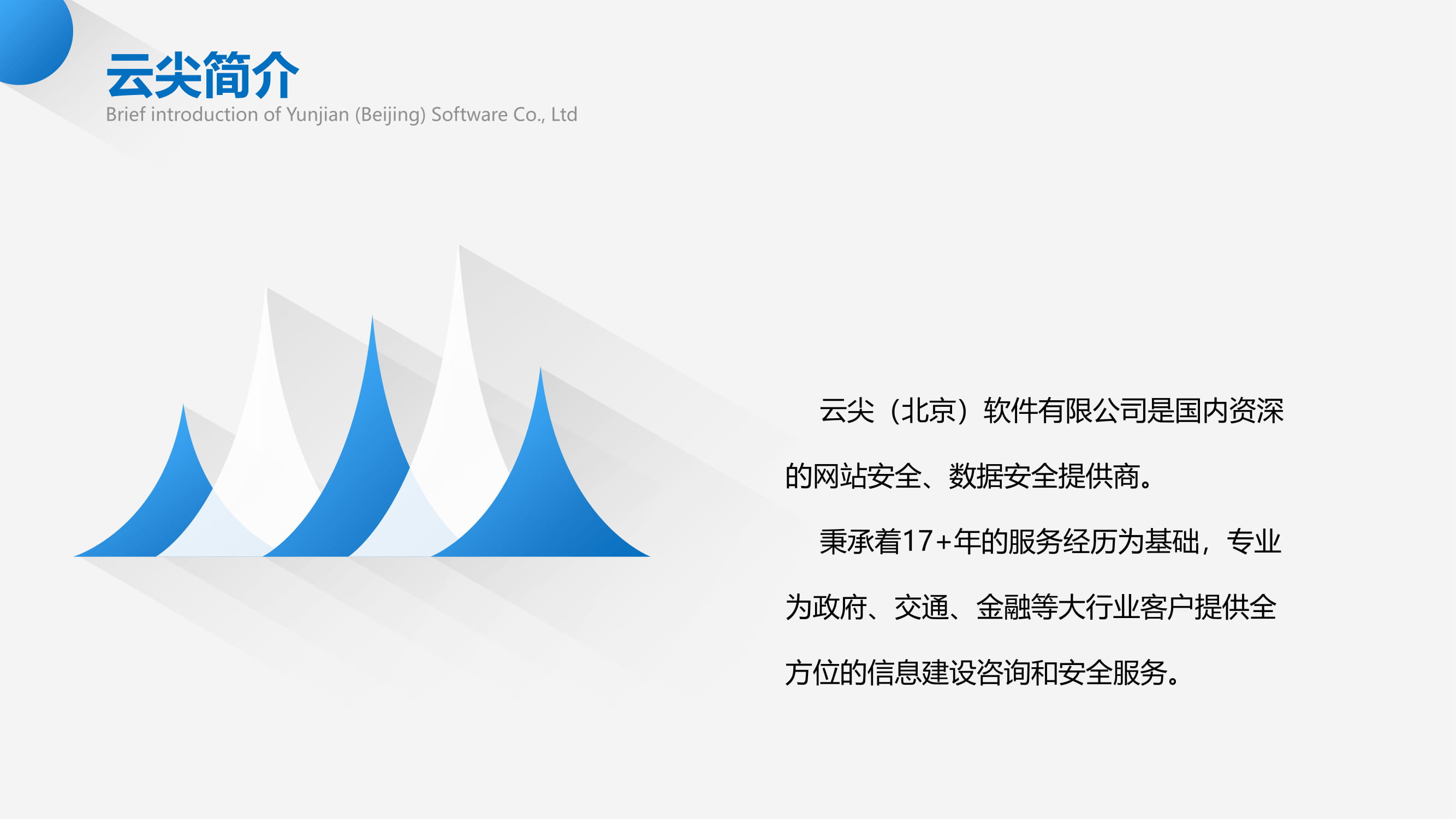 云尖简介
Brief introduction of Yunjian (Beijing) Software Co., Ltd

云尖（北京）软件有限公司是国内资深的网站安全、数据安全提供商。

秉承着17+年的服务经历为基础，专业为政府、交通、金融等大行业客户提供全方位的信息建设咨询和安全服务。